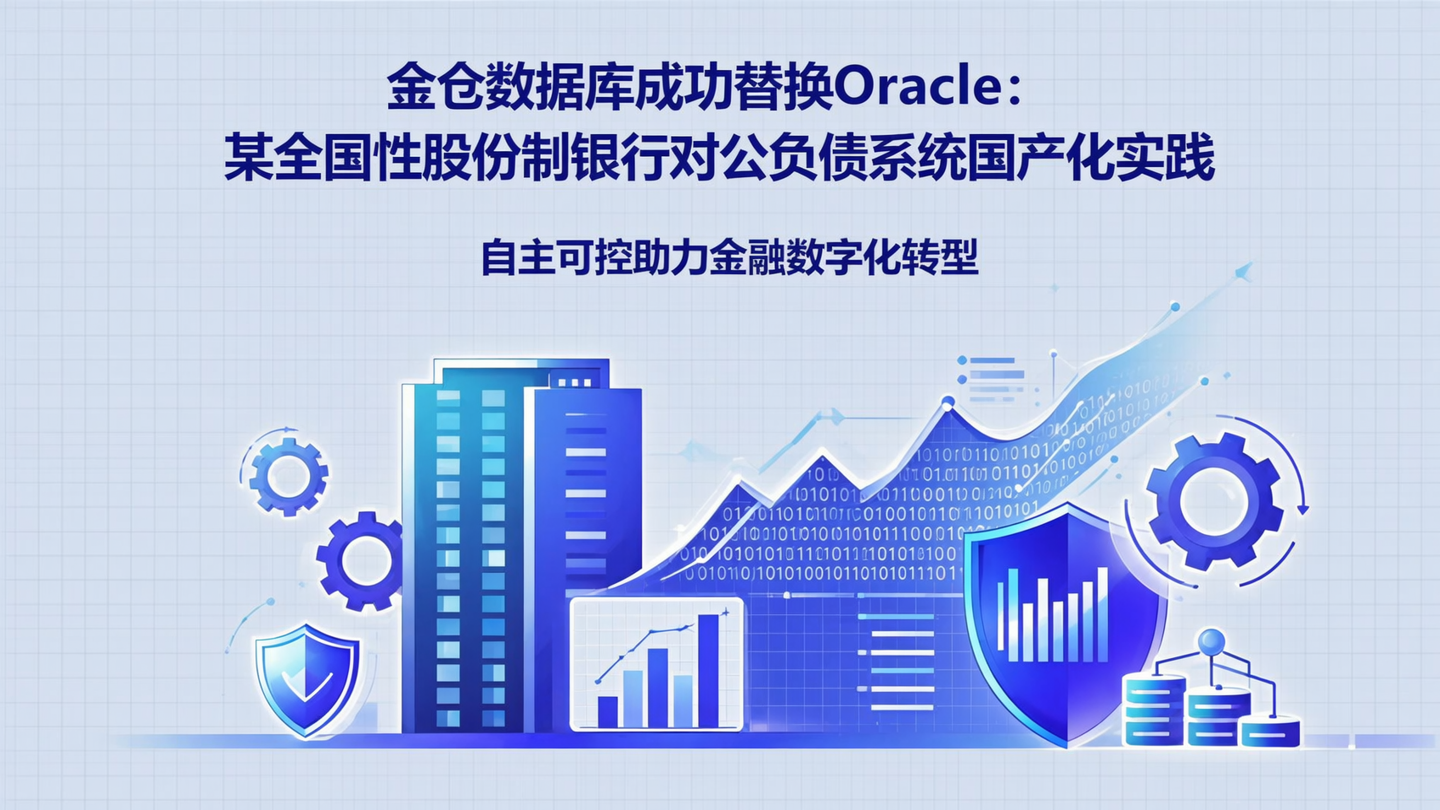 金仓数据库成功替换Oracle：
某全国性股份制银行对公负债系统国产化实践

自主可控助力金融数字化转型